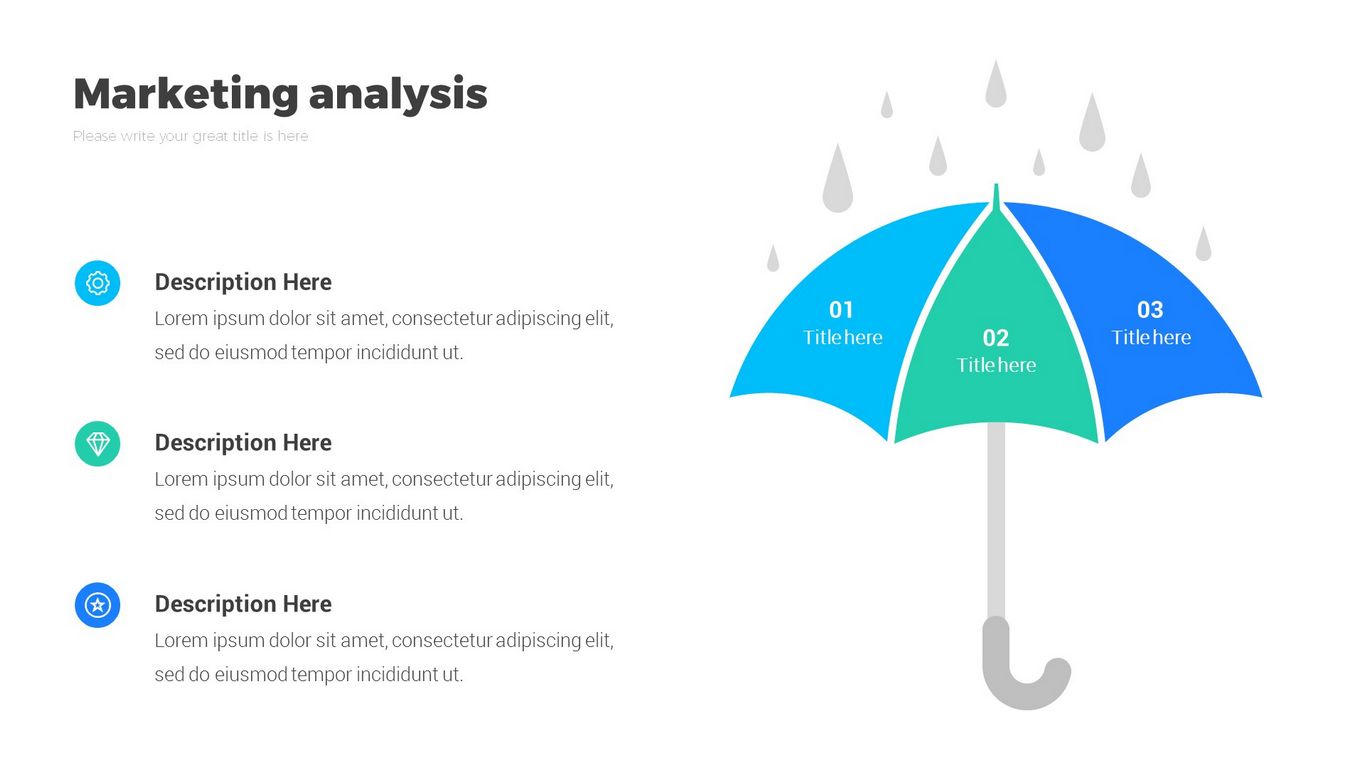 Marketing analysis

Please write your great title is here

Description Here
Lorem ipsum dolor sit amet, consectetur adipiscing elit, sed do eiusmod tempor incididunt ut.

Description Here
Lorem ipsum dolor sit amet, consectetur adipiscing elit, sed do eiusmod tempor incididunt ut.

Description Here
Lorem ipsum dolor sit amet, consectetur adipiscing elit, sed do eiusmod tempor incididunt ut.

01
Title here

02
Title here

03
Title here